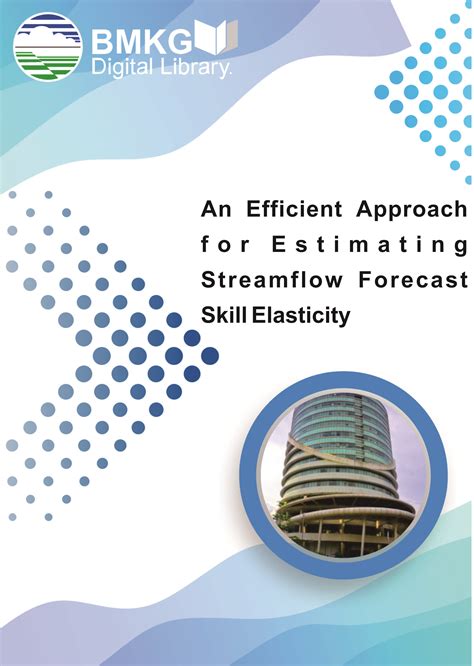 BMKG
Digital Library.

An Efficient Approach for Estimating Streamflow Forecast Skill Elasticity